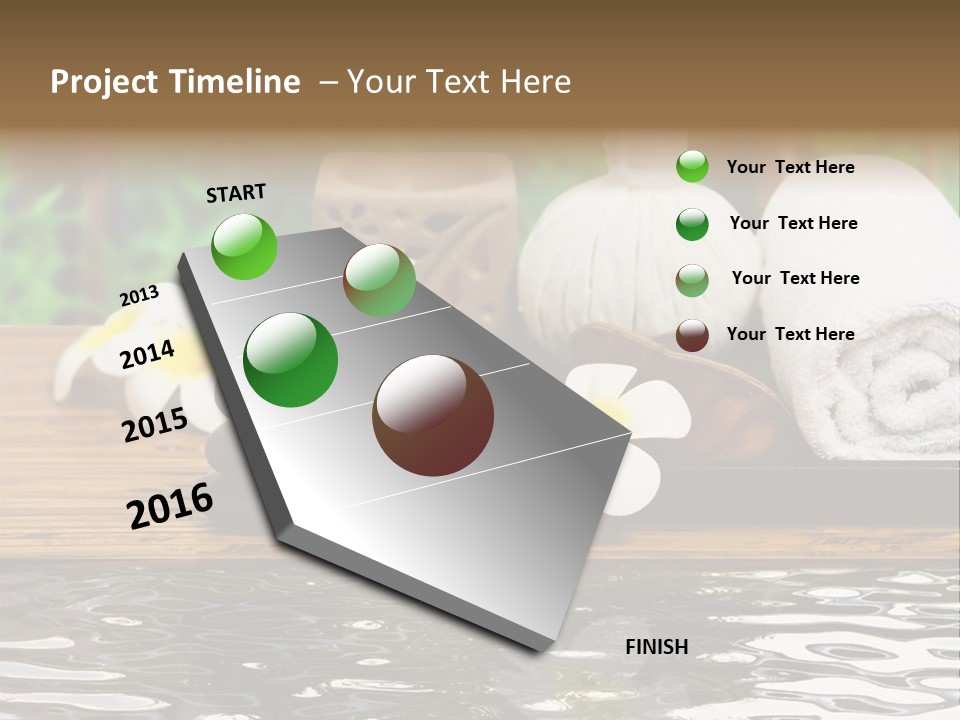 Project Timeline – Your Text Here

START

2013

2014

2015

2016

FINISH

Your Text Here

Your Text Here

Your Text Here

Your Text Here